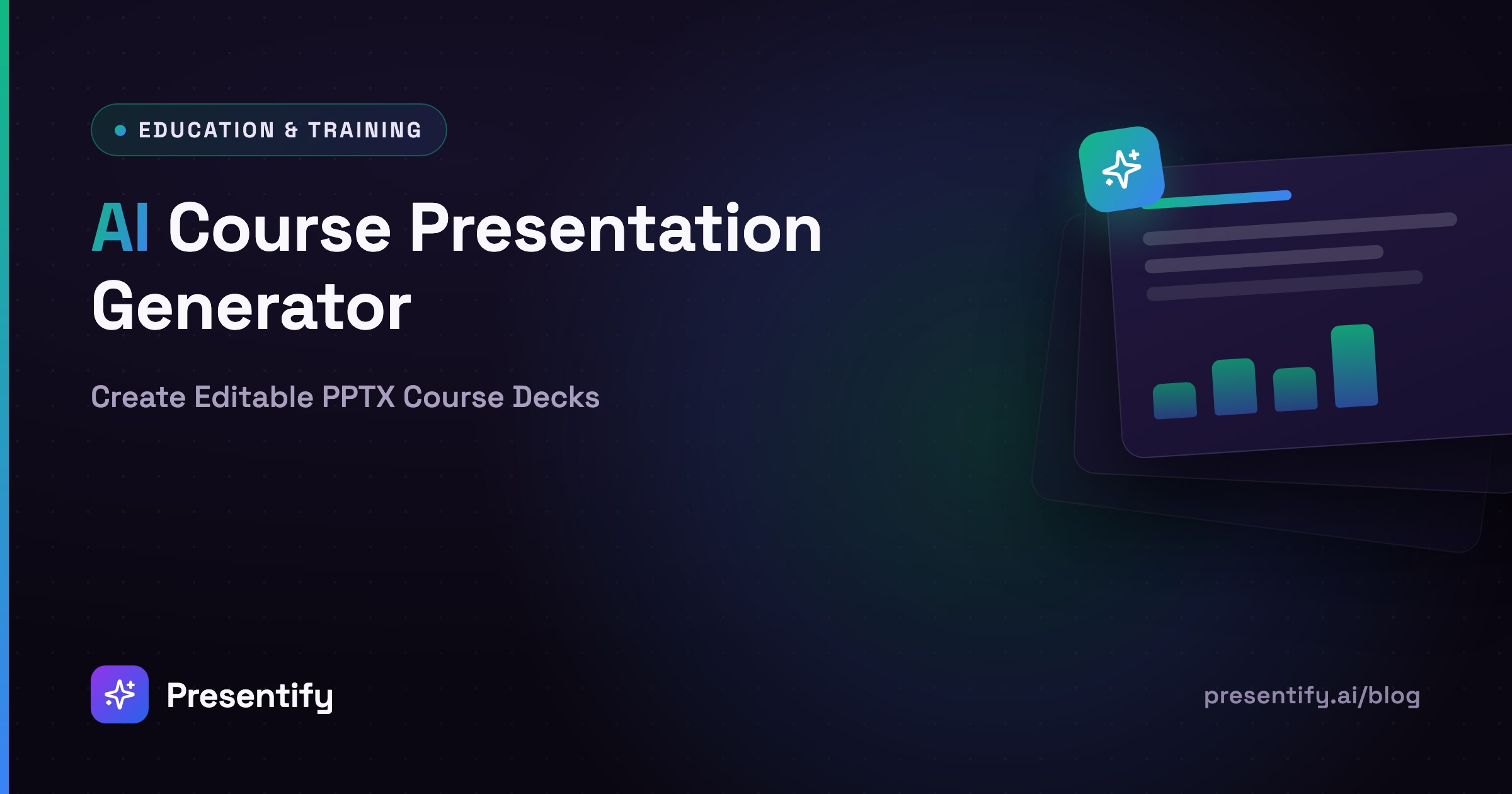 EDUCATION & TRAINING

AI Course Presentation Generator

Create Editable PPTX Course Decks

Presentify

presentify.ai/blog